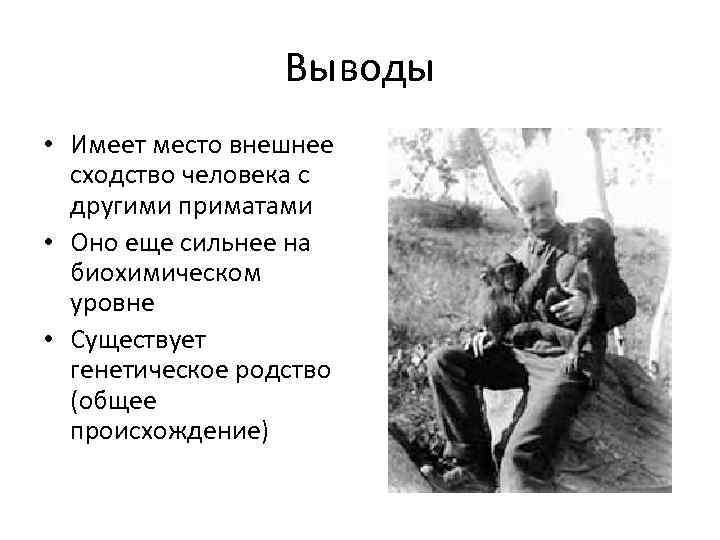 Выводы

• Имеет место внешнее сходство человека с другими приматами
• Оно еще сильнее на биохимическом уровне
• Существует генетическое родство (общее происхождение)